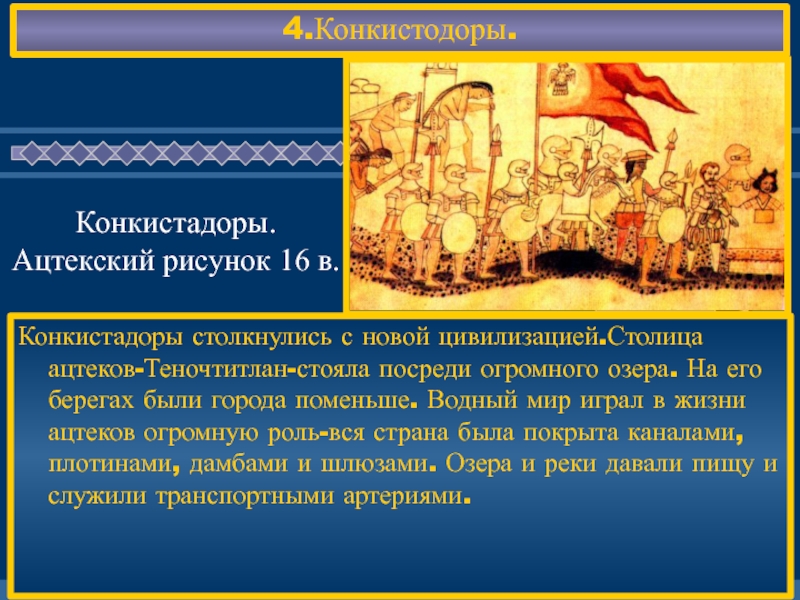 4.Конкистодоры.

Конкистадоры.
Ацтекский рисунок 16 в.

Конкистадоры столкнулись с новой цивилизацией.Столица ацтеков-Теночтитлан-стояла посреди огромного озера. На его берегах были города поменьше. Водный мир играл в жизни ацтеков огромную роль-вся страна была покрыта каналами, плотинами, дамбами и шлюзами. Озера и реки давали пищу и служили транспортными артериями.